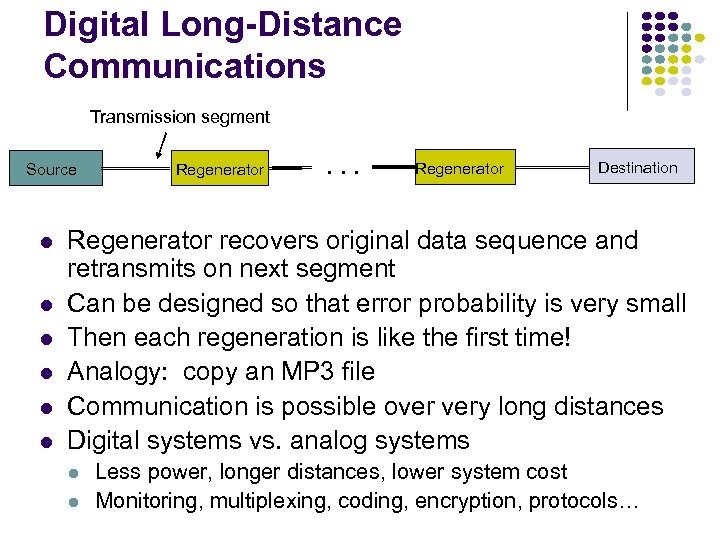 Digital Long-Distance Communications

Transmission segment

Source

Regenerator

. . .

Regenerator

Destination

- Regenerator recovers original data sequence and retransmits on next segment
- Can be designed so that error probability is very small
- Then each regeneration is like the first time!
- Analogy: copy an MP3 file
- Communication is possible over very long distances
- Digital systems vs. analog systems
  - Less power, longer distances, lower system cost
  - Monitoring, multiplexing, coding, encryption, protocols…